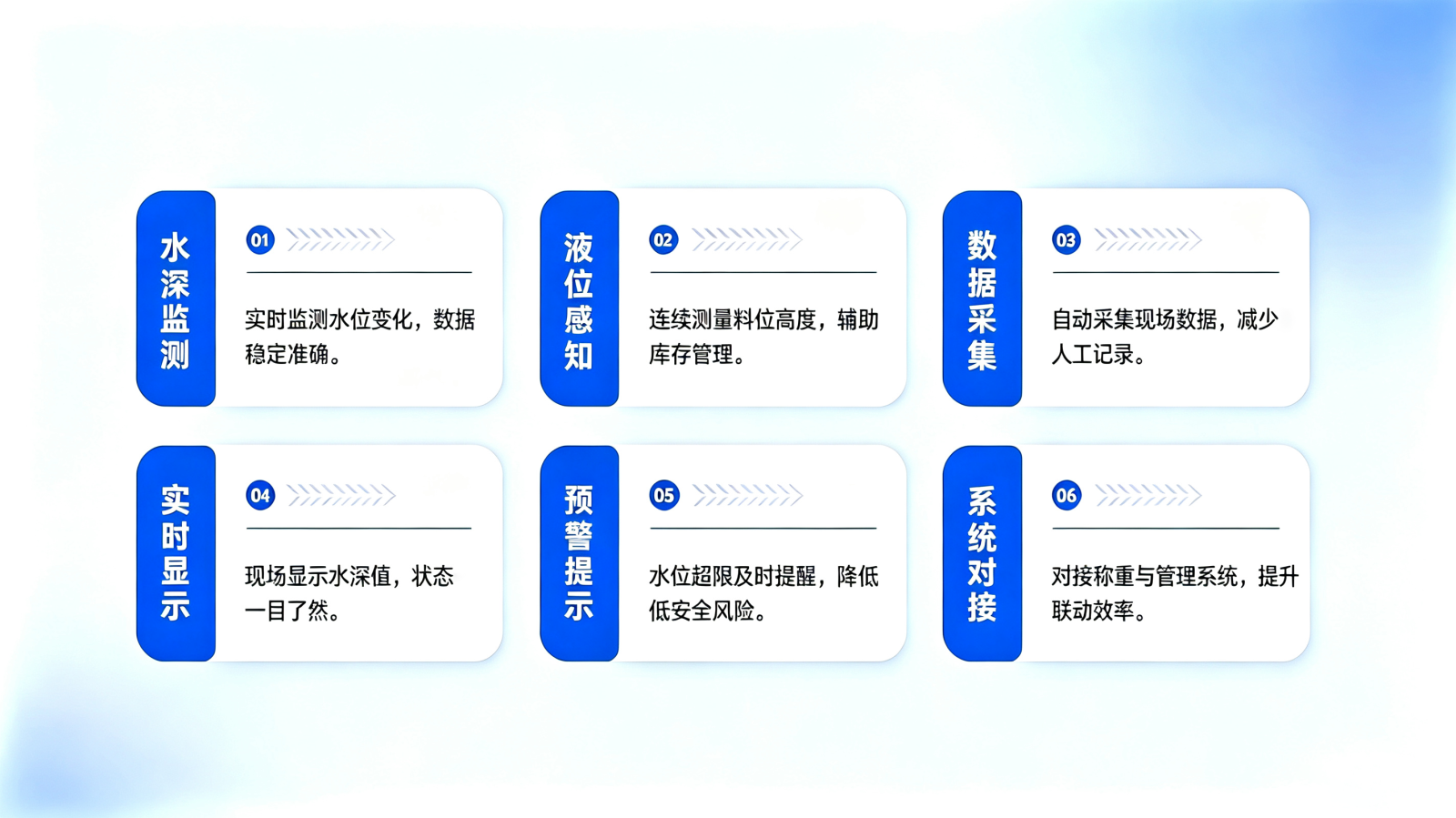 水深监测

01

实时监测水位变化，数据稳定准确。

液位感知

02

连续测量料位高度，辅助库存管理。

数据采集

03

自动采集现场数据，减少人工记录。

实时显示

04

现场显示水深值，状态一目了然。

预警提示

05

水位超限及时提醒，降低低安全风险。

系统对接

06

对接称重与管理系统，提升联动效率。